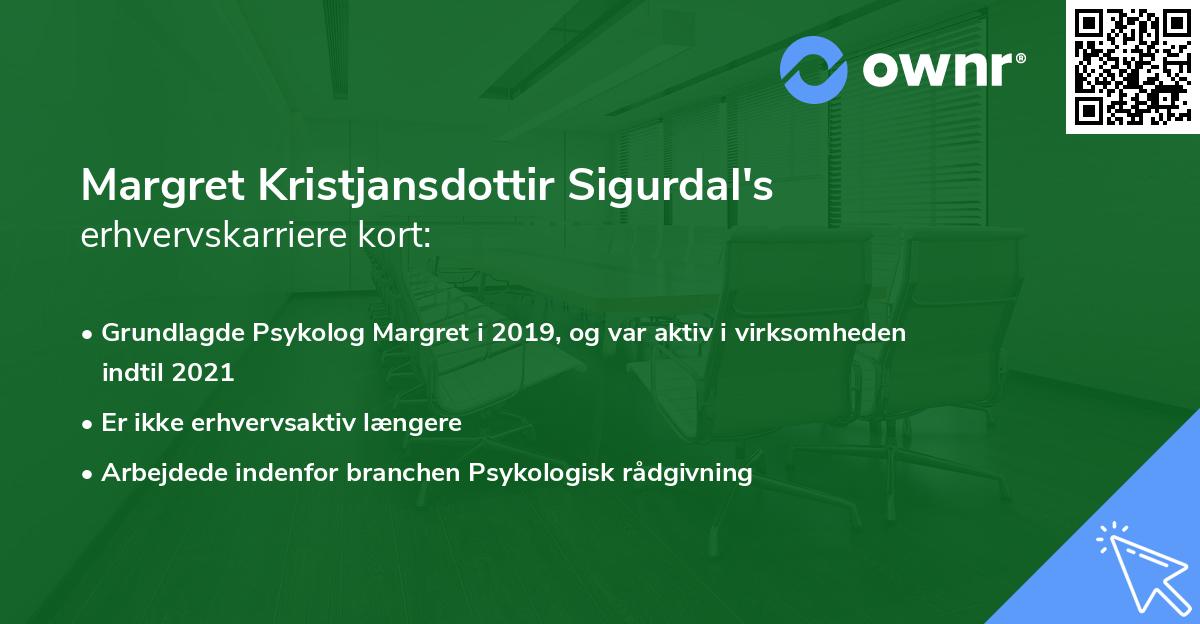 ownr®

Margret Kristjansdottir Sigurdal's
erhvervskarriere kort:

• Grundlagde Psykolog Margret i 2019, og var aktiv i virksomheden indtil 2021
• Er ikke erhvervsaktiv længere
• Arbejdede indenfor branchen Psykologisk rådgivning